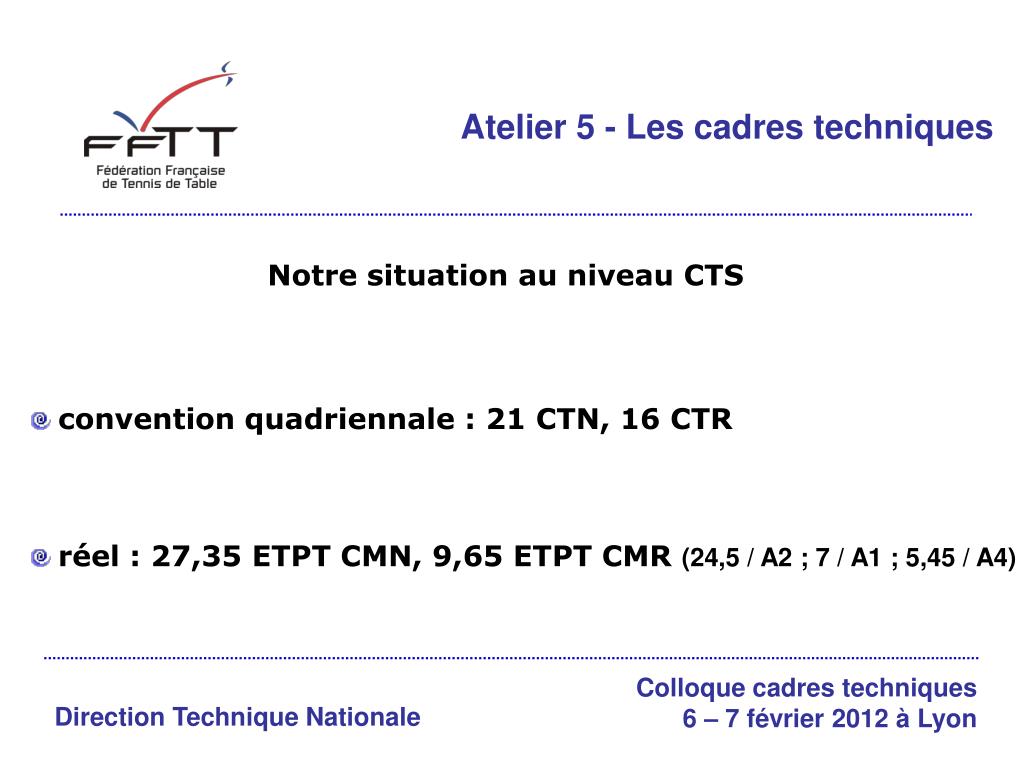 FFTT
Fédération Française de Tennis de Table

Atelier 5 - Les cadres techniques

Notre situation au niveau CTS

convention quadriennale : 21 CTN, 16 CTR

réel : 27,35 ETPT CMN, 9,65 ETPT CMR (24,5 / A2 ; 7 / A1 ; 5,45 / A4)

Direction Technique Nationale

Colloque cadres techniques
6 – 7 février 2012 à Lyon